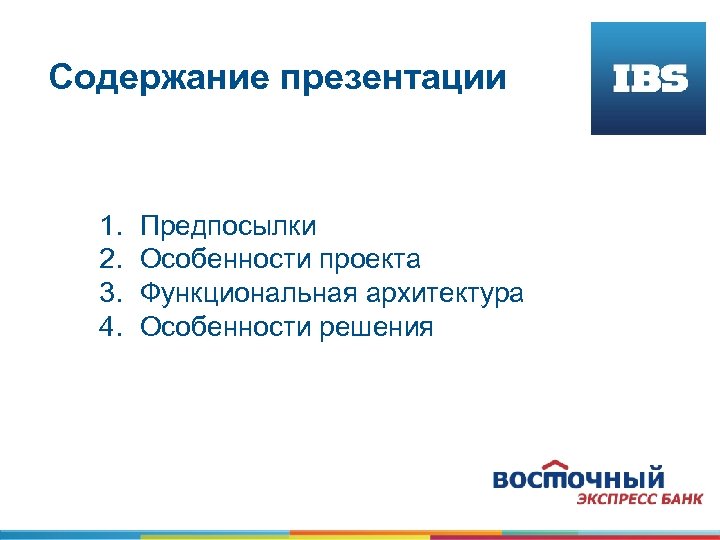 Содержание презентации

IBS

1. Предпосылки
2. Особенности проекта
3. Функциональная архитектура
4. Особенности решения

ВОСТОЧНЫЙ
ЭКСПРЕСС БАНК